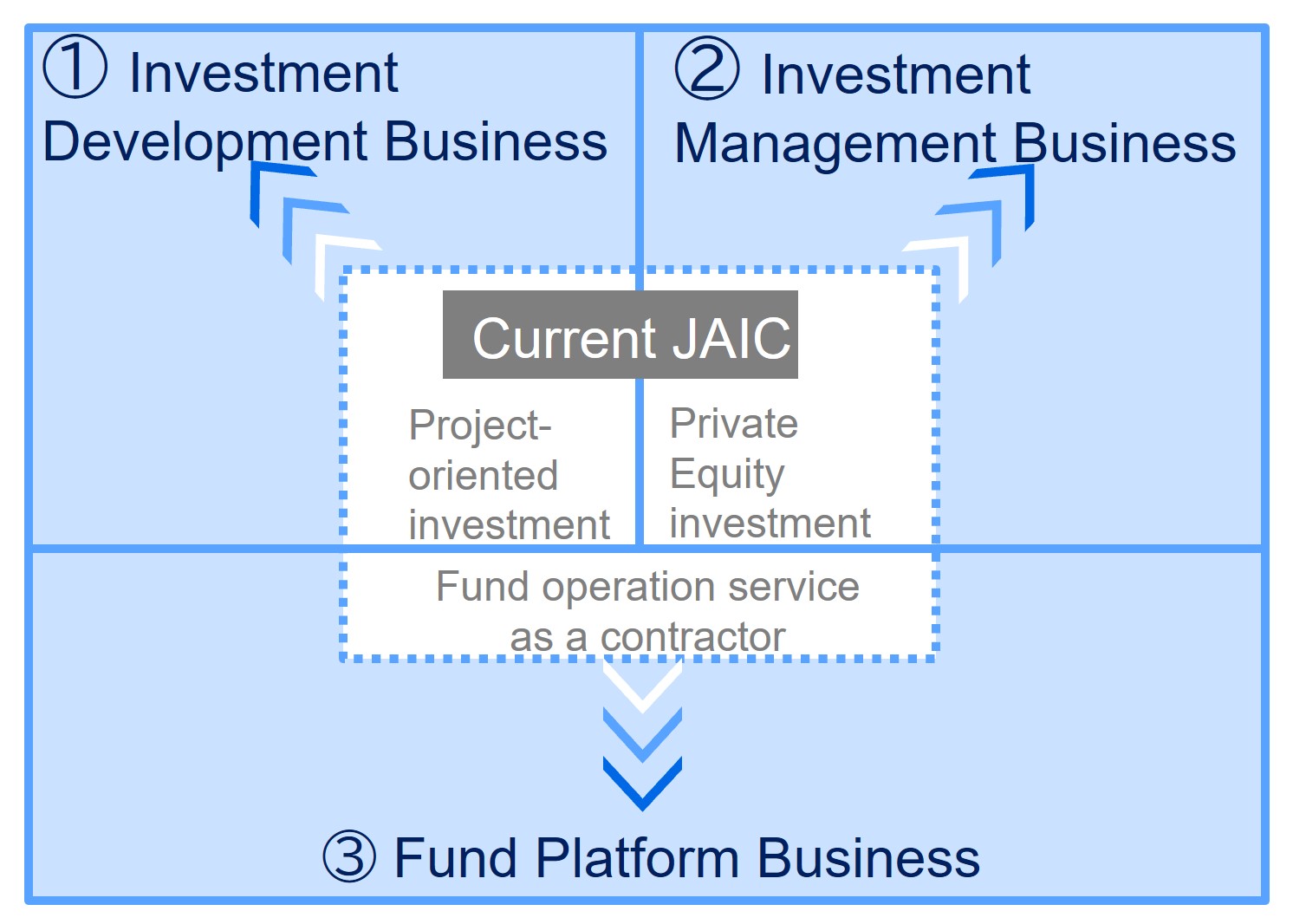 ① Investment Development Business

② Investment Management Business

Current JAIC

Project-oriented investment

Private Equity investment

Fund operation service as a contractor

③ Fund Platform Business